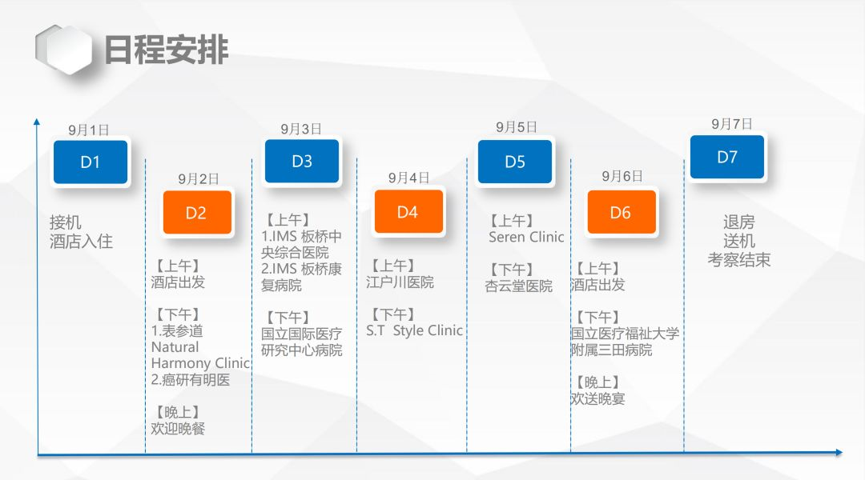 日程安排

9月1日
D1
接机
酒店入住

9月2日
D2
【上午】
酒店出发

【下午】
1.表参道 Natural Harmony Clinic
2.癌研有明医

【晚上】
欢迎晚餐

9月3日
D3
【上午】
1.IMS 板桥中央综合医院
2.IMS 板桥康复病院

【下午】
国立国际医疗研究中心病院

9月4日
D4
【上午】
江户川医院

【下午】
S.T Style Clinic

9月5日
D5
【上午】
Seren Clinic

【下午】
杏云堂医院

9月6日
D6
【上午】
酒店出发

【下午】
国立医疗福祉大学附属三田病院

【晚上】
欢送晚宴

9月7日
D7
退房
送机
考察结束